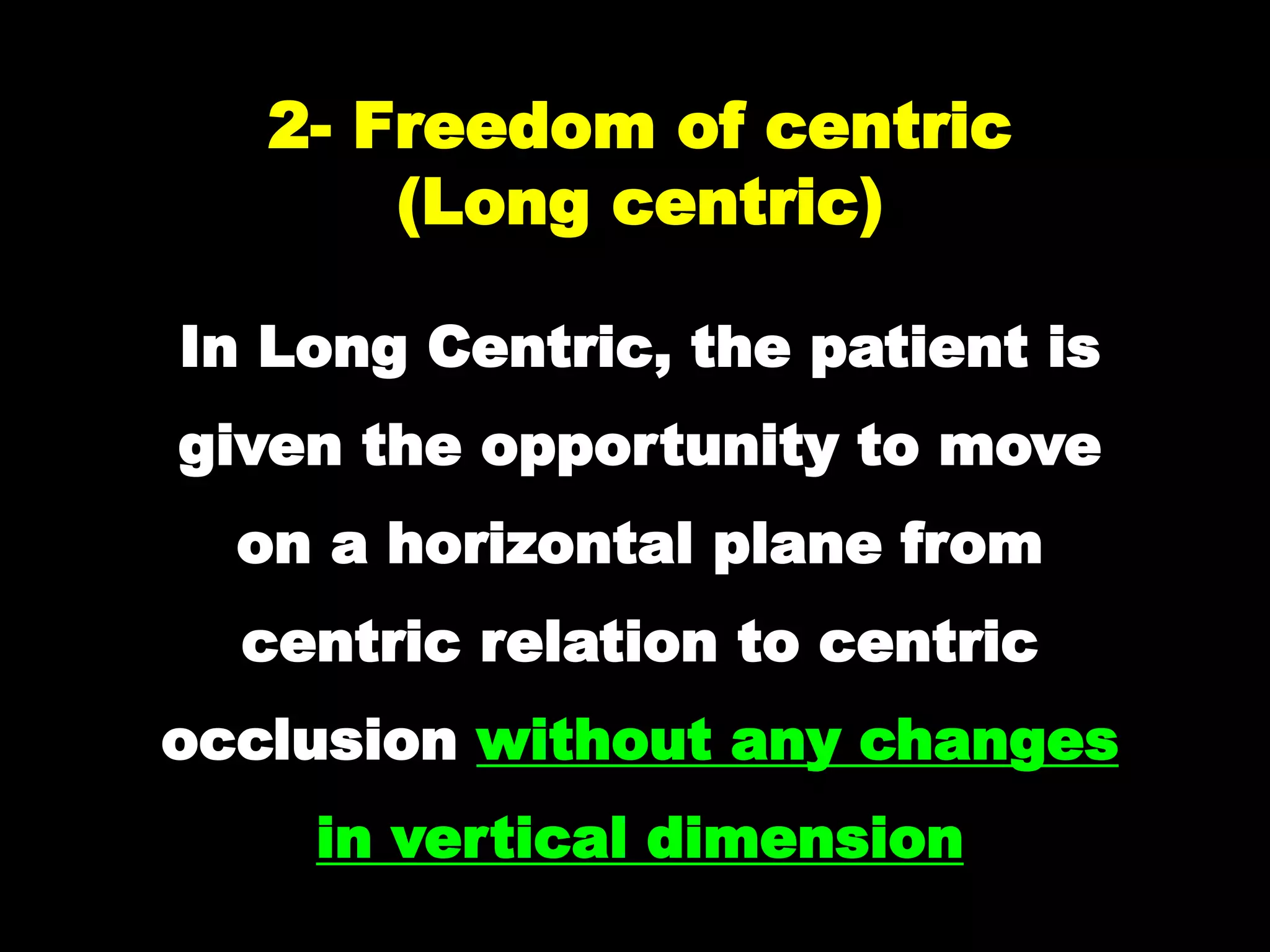 2- Freedom of centric (Long centric)

In Long Centric, the patient is given the opportunity to move on a horizontal plane from centric relation to centric occlusion without any changes in vertical dimension